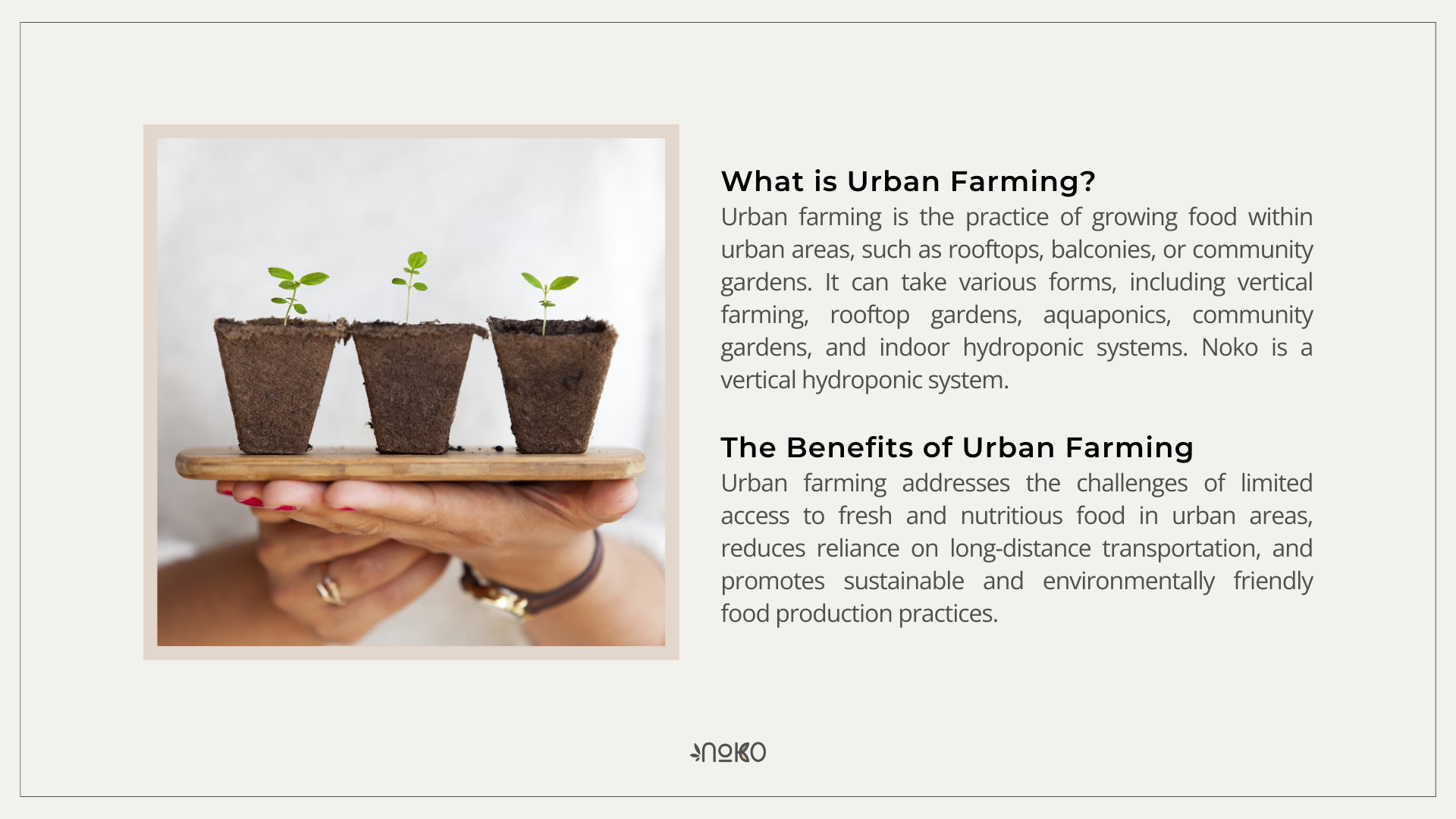 What is Urban Farming?

Urban farming is the practice of growing food within urban areas, such as rooftops, balconies, or community gardens. It can take various forms, including vertical farming, rooftop gardens, aquaponics, community gardens, and indoor hydroponic systems. Noko is a vertical hydroponic system.

The Benefits of Urban Farming

Urban farming addresses the challenges of limited access to fresh and nutritious food in urban areas, reduces reliance on long-distance transportation, and promotes sustainable and environmentally friendly food production practices.

noko